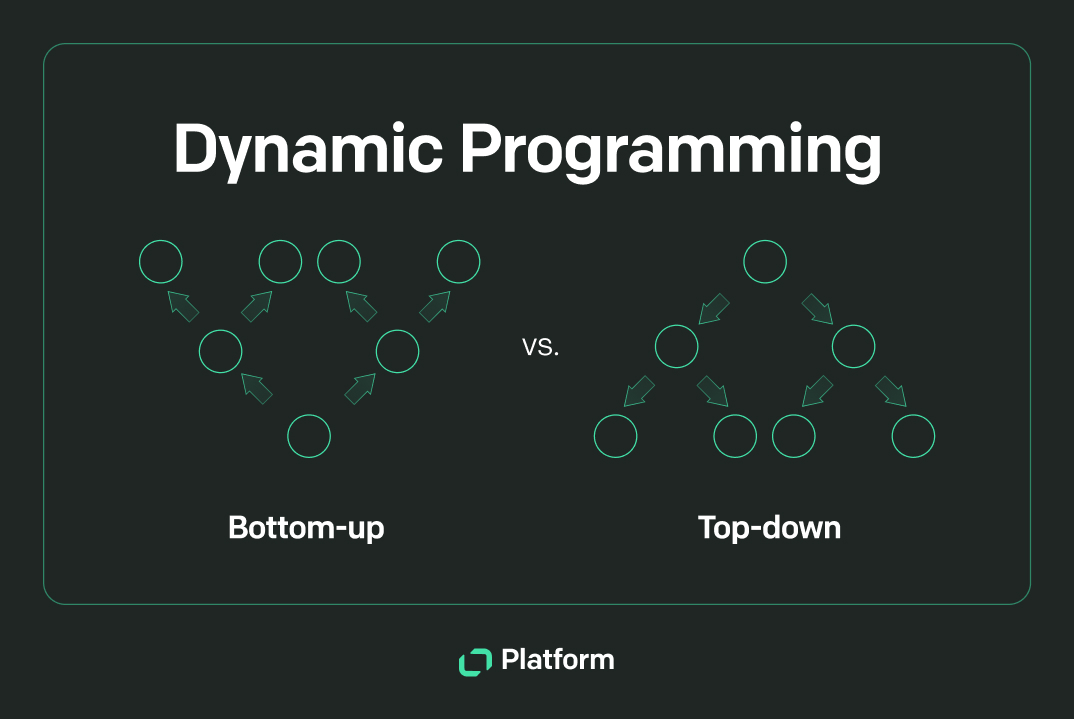 Dynamic Programming

vs.

Bottom-up

Top-down

Platform